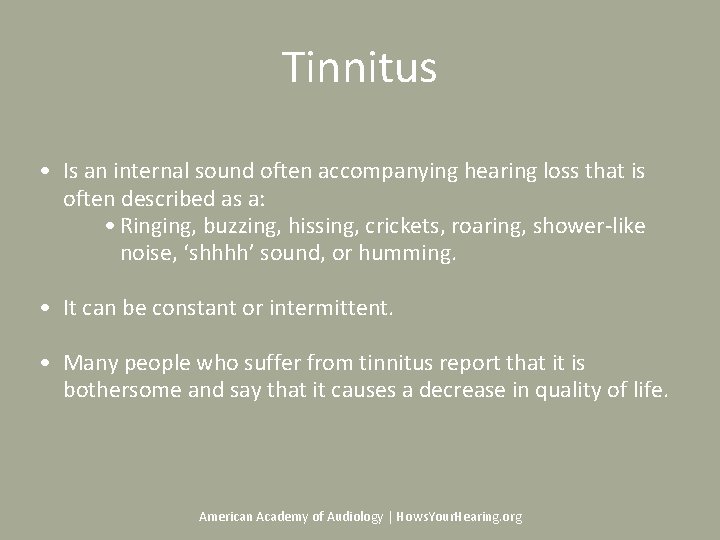 Tinnitus

• Is an internal sound often accompanying hearing loss that is often described as a:
  • Ringing, buzzing, hissing, crickets, roaring, shower-like noise, ‘shhhh’ sound, or humming.

• It can be constant or intermittent.

• Many people who suffer from tinnitus report that it is bothersome and say that it causes a decrease in quality of life.

American Academy of Audiology | HowsYourHearing.org